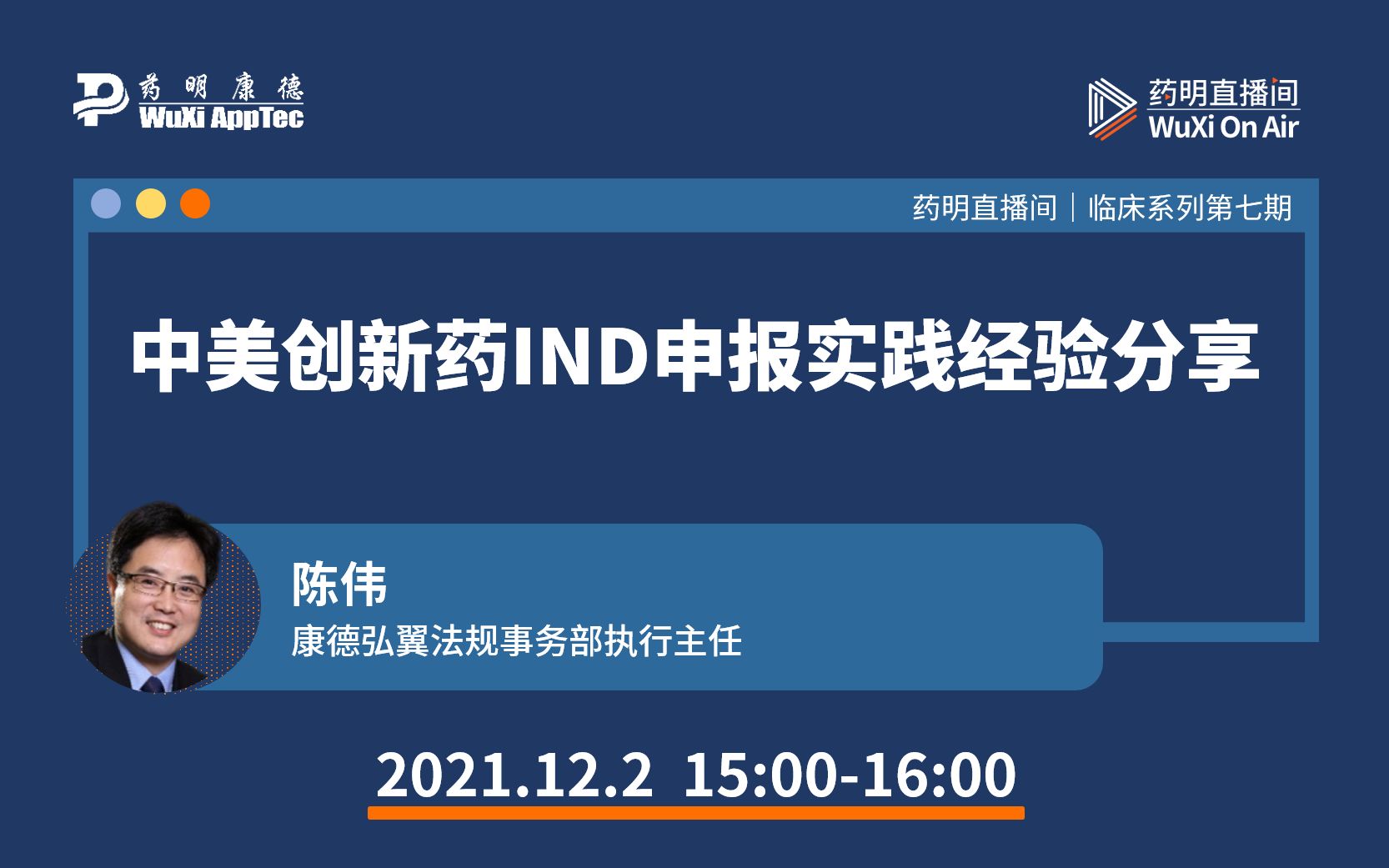 药明康德
WuXi AppTec

药明直播间
WuXi On Air

药明直播间 | 临床系列第七期

中美创新药IND申报实践经验分享

陈伟
康德弘翼法规事务部执行主任

2021.12.2 15:00-16:00